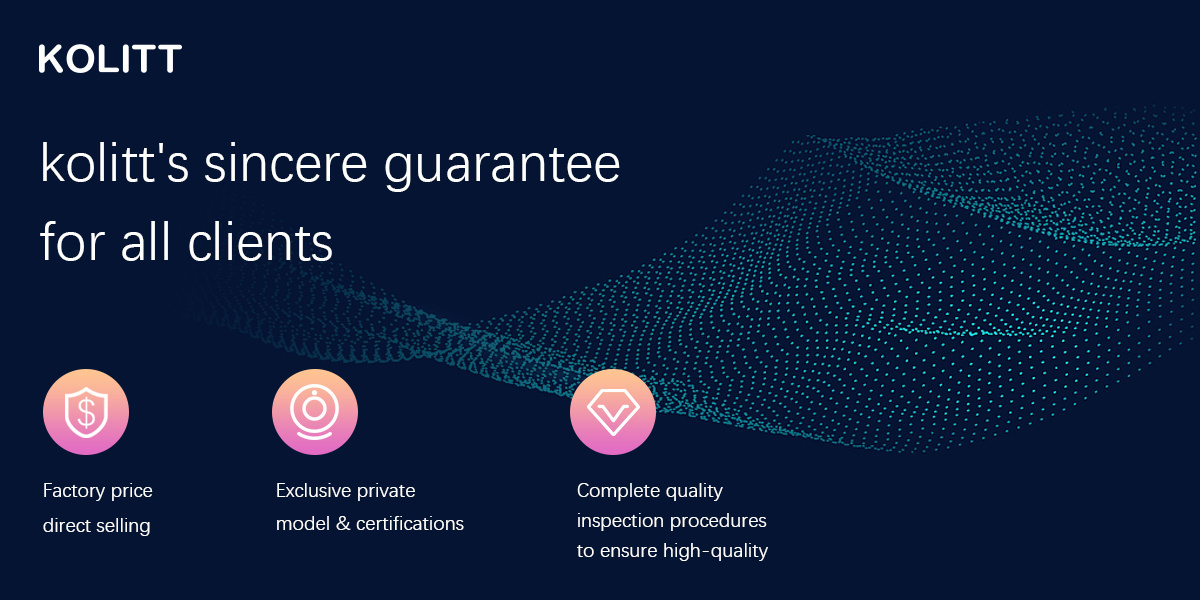 KOLITT

kolitt's sincere guarantee for all clients

Factory price direct selling

Exclusive private model & certifications

Complete quality inspection procedures to ensure high-quality